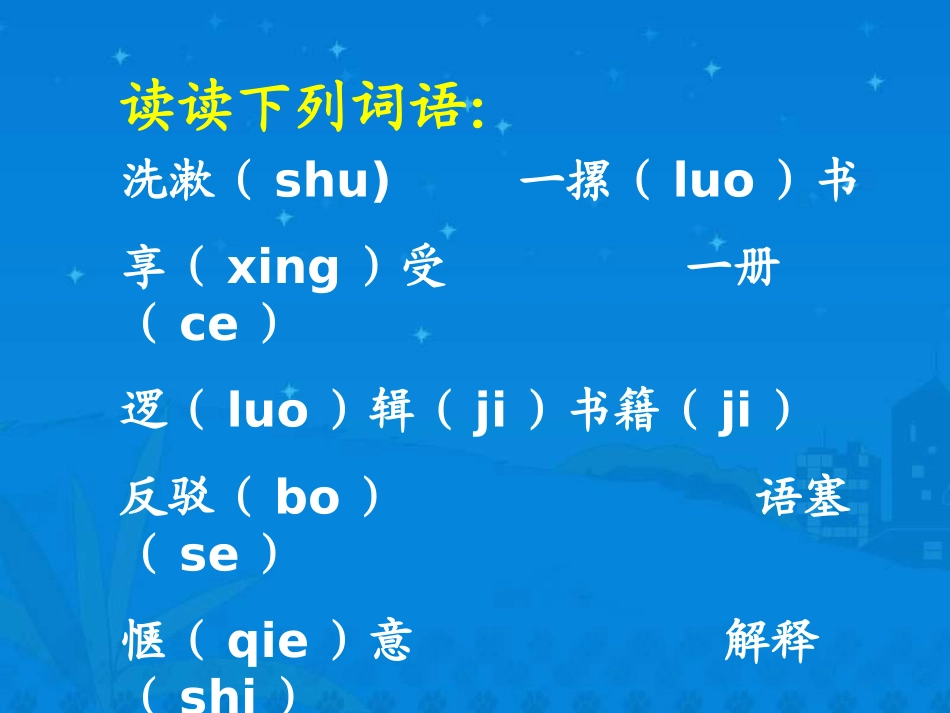 读读下列词语:

洗漱（ shu)　　一摞（ luo ）书

享（ xing ）受　　一册（ ce ）

逻（ luo ）辑（ ji ）书籍（ ji ）

反驳（ bo ）　　语塞（ se ）

惬（ qie ）意　　解释（ shi ）